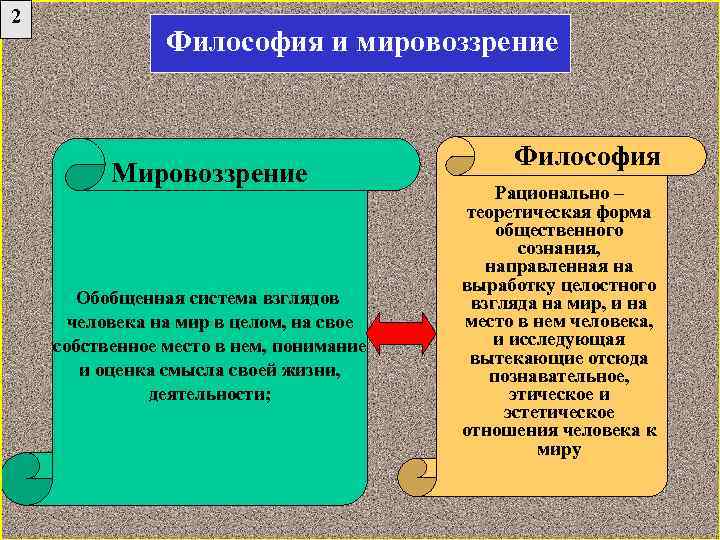 2

Философия и мировоззрение

Мировоззрение

Обобщенная система взглядов человека на мир в целом, на свое собственное место в нем, понимание и оценка смысла своей жизни, деятельности;

Философия

Рационально – теоретическая форма общественного сознания, направленная на выработку целостного взгляда на мир, и на место в нем человека, и исследующая вытекающие отсюда познавательное, этическое и эстетическое отношения человека к миру